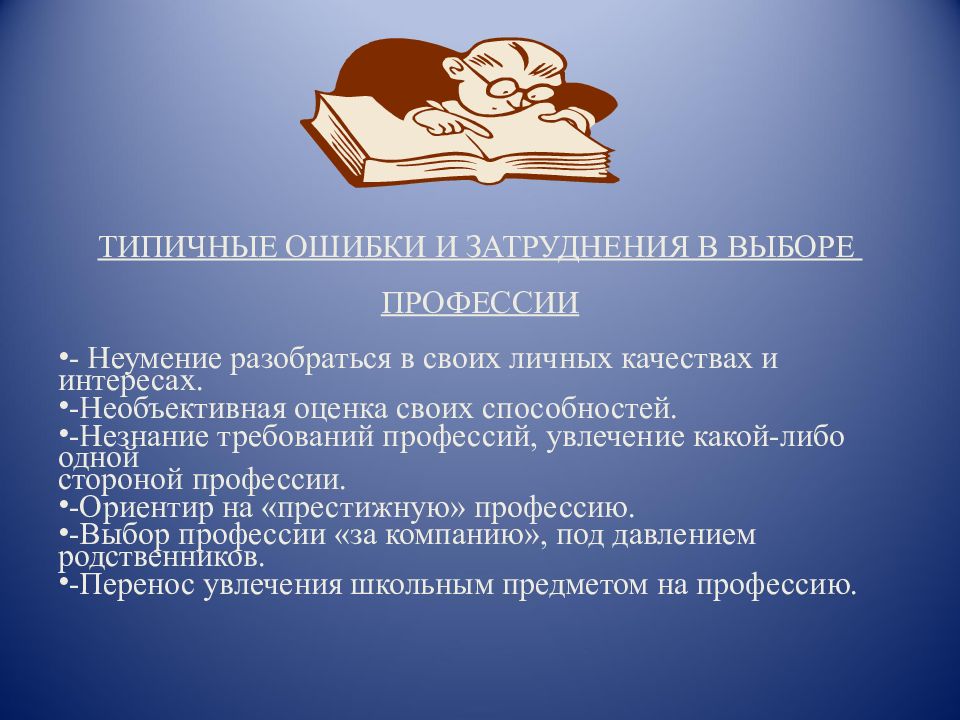 ТИПИЧНЫЕ ОШИБКИ И ЗАТРУДНЕНИЯ В ВЫБОРЕ ПРОФЕССИИ

•- Неумение разобраться в своих личных качествах и интересах.
•-Необъективная оценка своих способностей.
•-Незнание требований профессий, увлечение какой-либо одной стороной профессии.
•-Ориентир на «престижную» профессию.
•-Выбор профессии «за компанию», под давлением родственников.
•-Перенос увлечения школьным предметом на профессию.